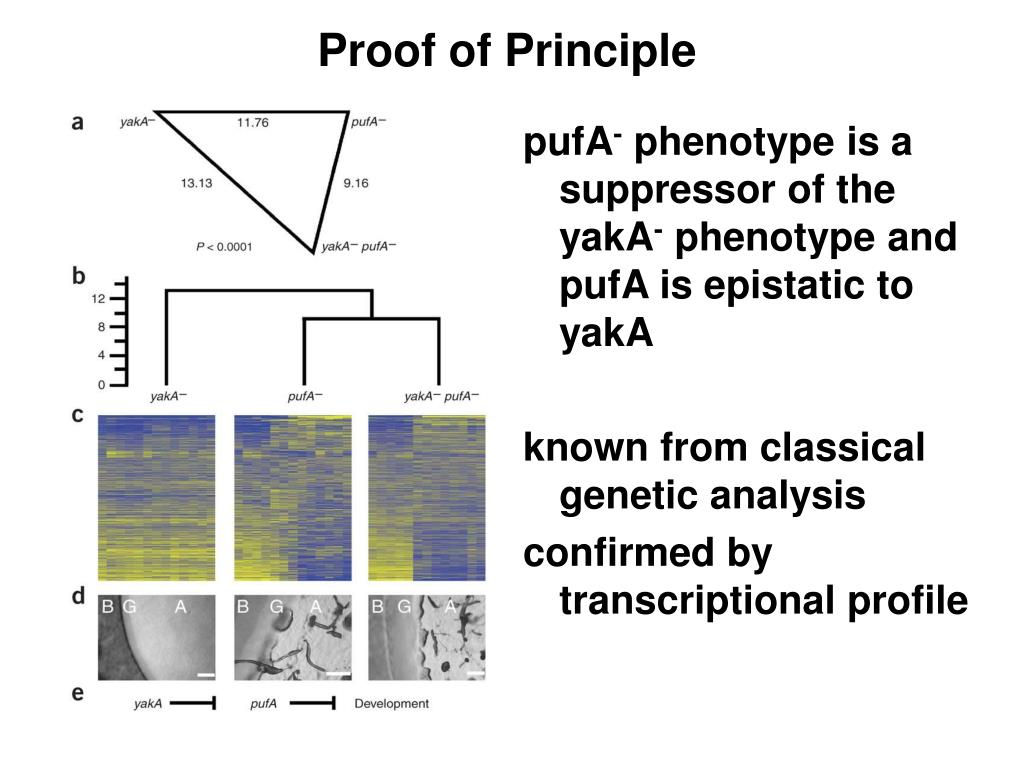 Proof of Principle

a
yakA−
11.76
pufA−
13.13
9.16
P < 0.0001
yakA− pufA−

b
12
8
4
0
yakA−
pufA−
yakA− pufA−

c

d
B G A
B G A
B G A

e
yakA
pufA
Development

pufA$^-$ phenotype is a suppressor of the yakA$^-$ phenotype and pufA is epistatic to yakA

known from classical genetic analysis

confirmed by transcriptional profile